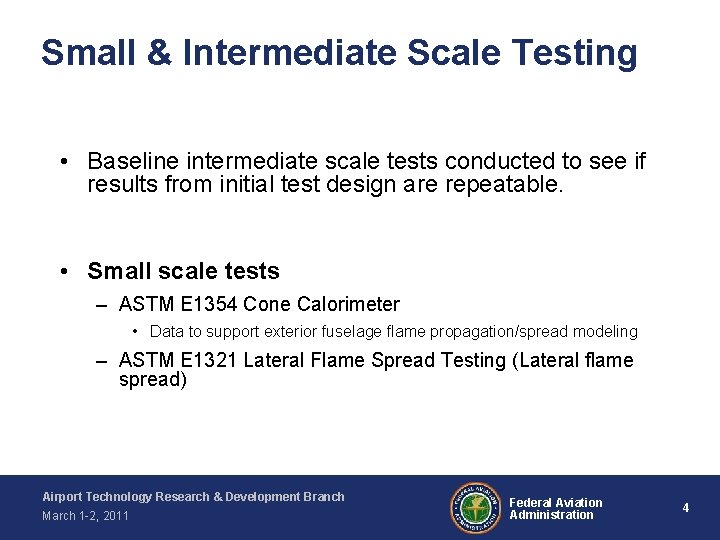 Small & Intermediate Scale Testing

• Baseline intermediate scale tests conducted to see if results from initial test design are repeatable.

• Small scale tests
– ASTM E1354 Cone Calorimeter
• Data to support exterior fuselage flame propagation/spread modeling
– ASTM E1321 Lateral Flame Spread Testing (Lateral flame spread)

Airport Technology Research & Development Branch
March 1-2, 2011

FEDERAL AVIATION ADMINISTRATION

Federal Aviation Administration

4